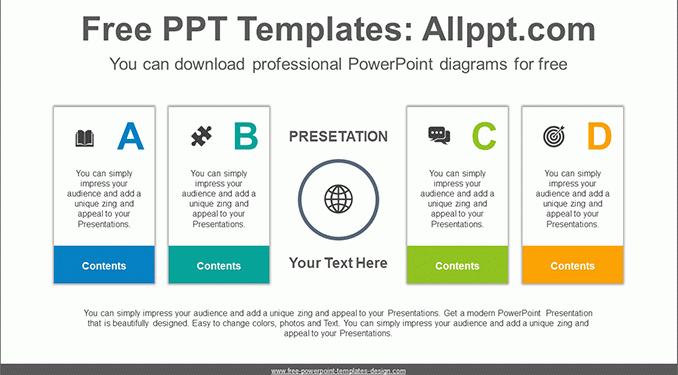 Free PPT Templates: Allppt.com

You can download professional PowerPoint diagrams for free

A

You can simply impress your audience and add a unique zing and appeal to your Presentations.

Contents

B

You can simply impress your audience and add a unique zing and appeal to your Presentations.

Contents

PRESETATION

Your Text Here

C

You can simply impress your audience and add a unique zing and appeal to your Presentations.

Contents

D

You can simply impress your audience and add a unique zing and appeal to your Presentations.

Contents

You can simply impress your audience and add a unique zing and appeal to your Presentations. Get a modern PowerPoint Presentation that is beautifully designed. Easy to change colors, photos and Text. You can simply impress your audience and add a unique zing and appeal to your Presentations.

www.free-powerpoint-templates-design.com